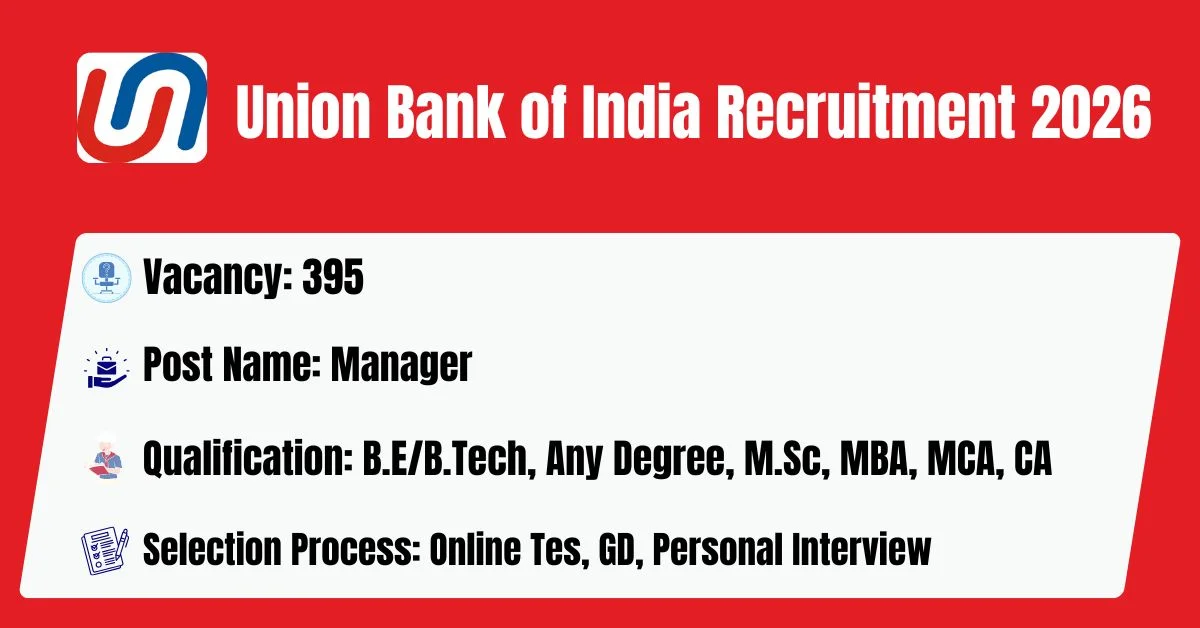 Union Bank of India Recruitment 2026

Vacancy: 395

Post Name: Manager

Qualification: B.E/B.Tech, Any Degree, M.Sc, MBA, MCA, CA

Selection Process: Online Tes, GD, Personal Interview